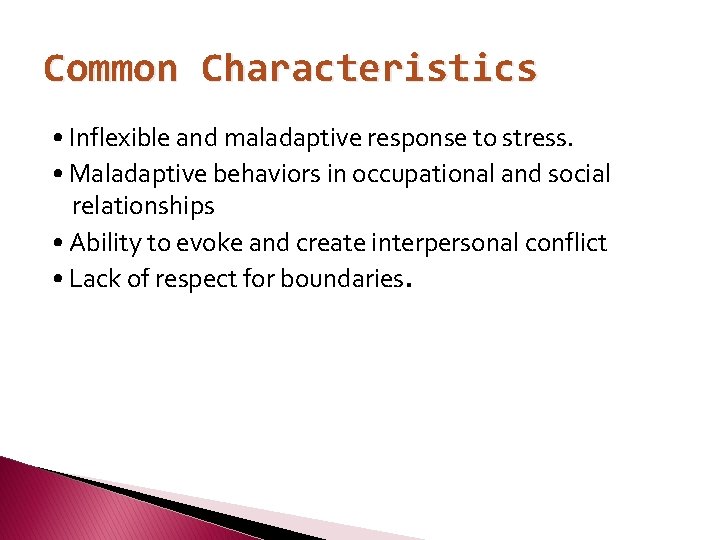 Common Characteristics

• Inflexible and maladaptive response to stress.
• Maladaptive behaviors in occupational and social relationships
• Ability to evoke and create interpersonal conflict
• Lack of respect for boundaries.